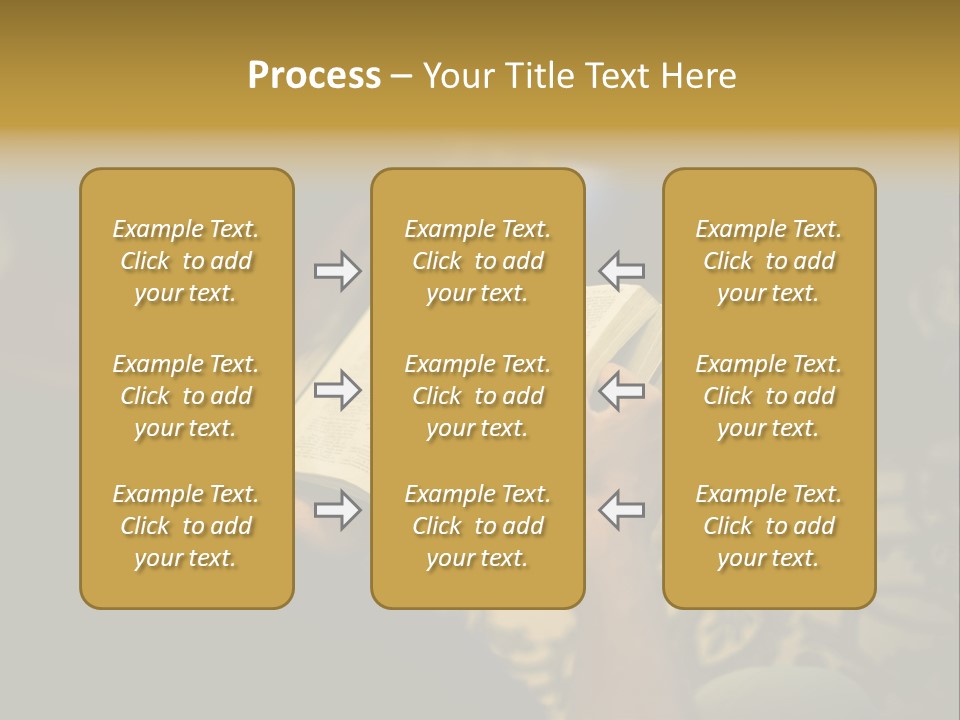 Process – Your Title Text Here

Example Text. Click to add your text.

Example Text. Click to add your text.

Example Text. Click to add your text.

Example Text. Click to add your text.

Example Text. Click to add your text.

Example Text. Click to add your text.

Example Text. Click to add your text.

Example Text. Click to add your text.

Example Text. Click to add your text.